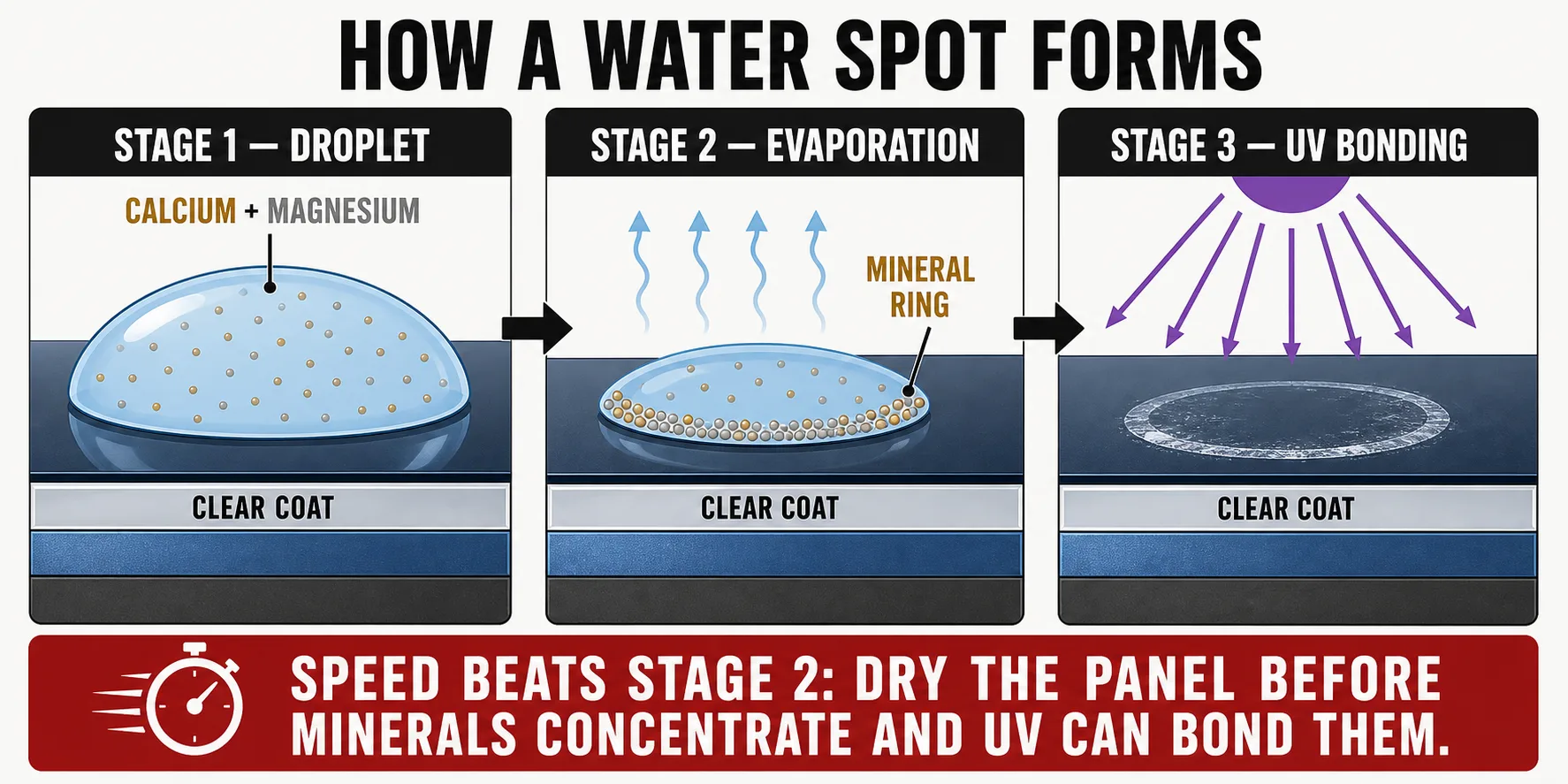 HOW A WATER SPOT FORMS

STAGE 1 — DROPLET

CALCIUM + MAGNESIUM

CLEAR COAT

STAGE 2 — EVAPORATION

MINERAL RING

CLEAR COAT

STAGE 3 — UV BONDING

CLEAR COAT

SPEED BEATS STAGE 2: DRY THE PANEL BEFORE MINERALS CONCENTRATE AND UV CAN BOND THEM.